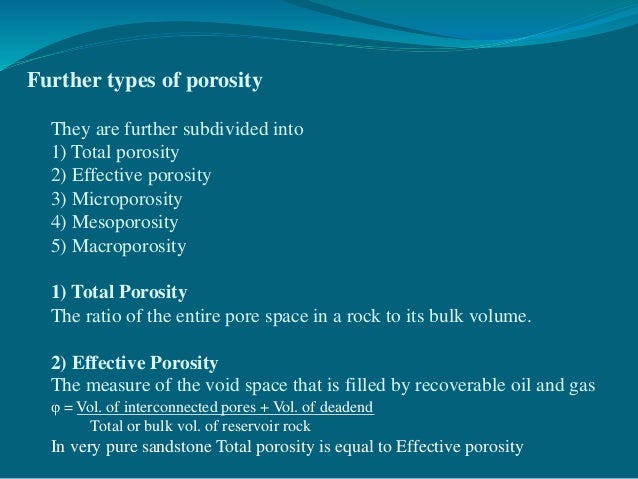 Further types of porosity

They are further subdivided into
1) Total porosity
2) Effective porosity
3) Microporosity
4) Mesoporosity
5) Macroporosity

1) Total Porosity
The ratio of the entire pore space in a rock to its bulk volume.

2) Effective Porosity
The measure of the void space that is filled by recoverable oil and gas
$\varphi = \frac{\text{Vol. of interconnected pores + Vol. of deadend}}{\text{Total or bulk vol. of reservoir rock}}$
In very pure sandstone Total porosity is equal to Effective porosity